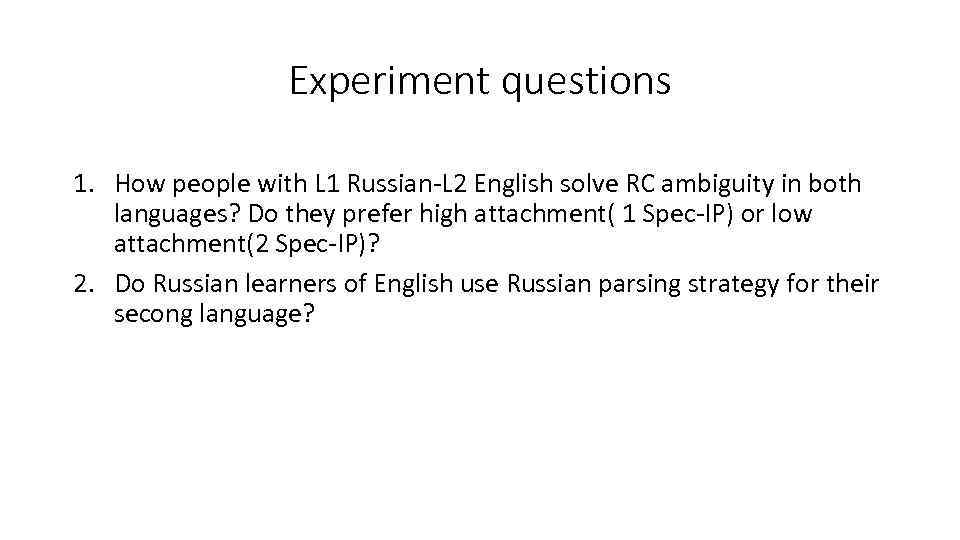 Experiment questions

1. How people with L1 Russian-L2 English solve RC ambiguity in both languages? Do they prefer high attachment( 1 Spec-IP) or low attachment(2 Spec-IP)?
2. Do Russian learners of English use Russian parsing strategy for their secong language?